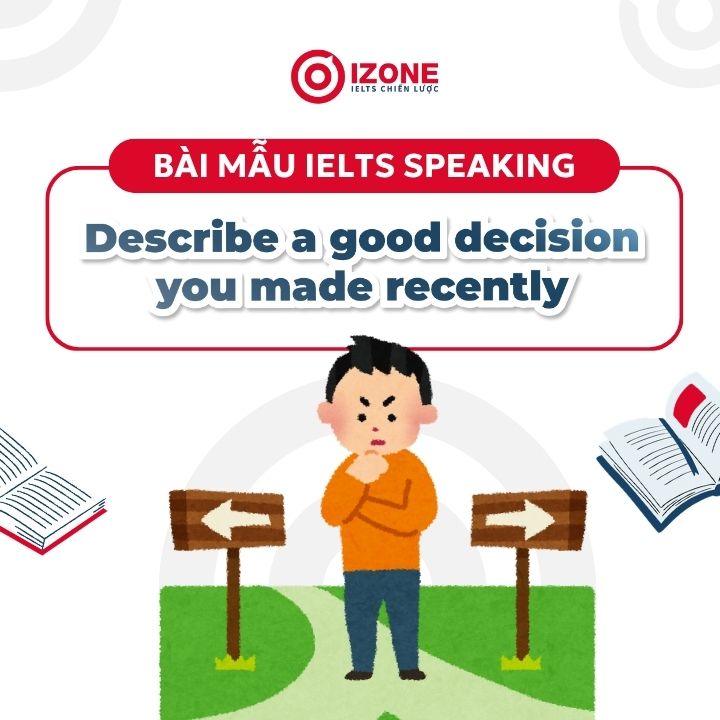 IZONE
IELTS CHIẾN LƯỢC

BÀI MẪU IELTS SPEAKING

Describe a good decision you made recently